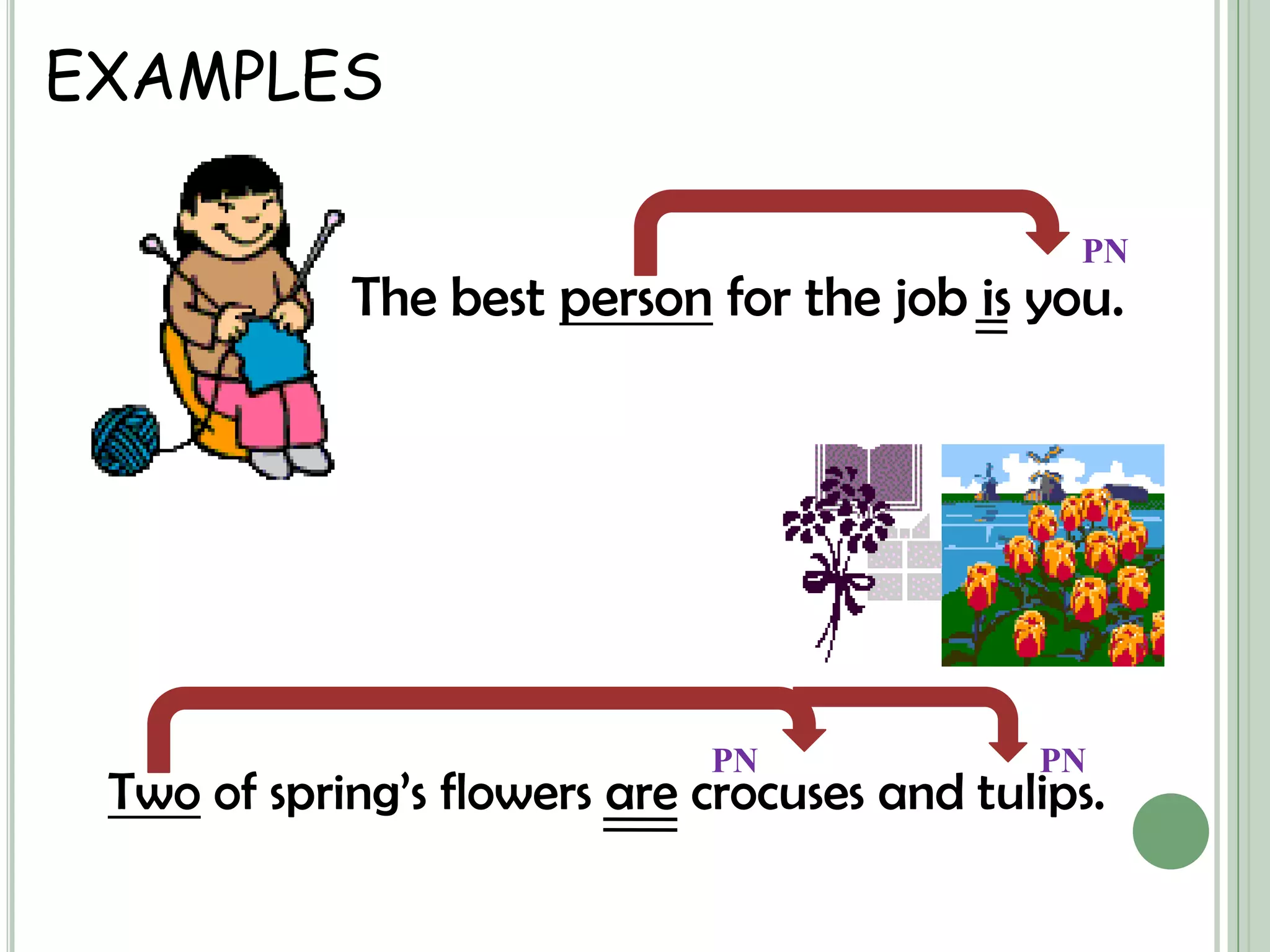 EXAMPLES

PN

The best person for the job is you.

PN PN

Two of spring's flowers are crocuses and tulips.